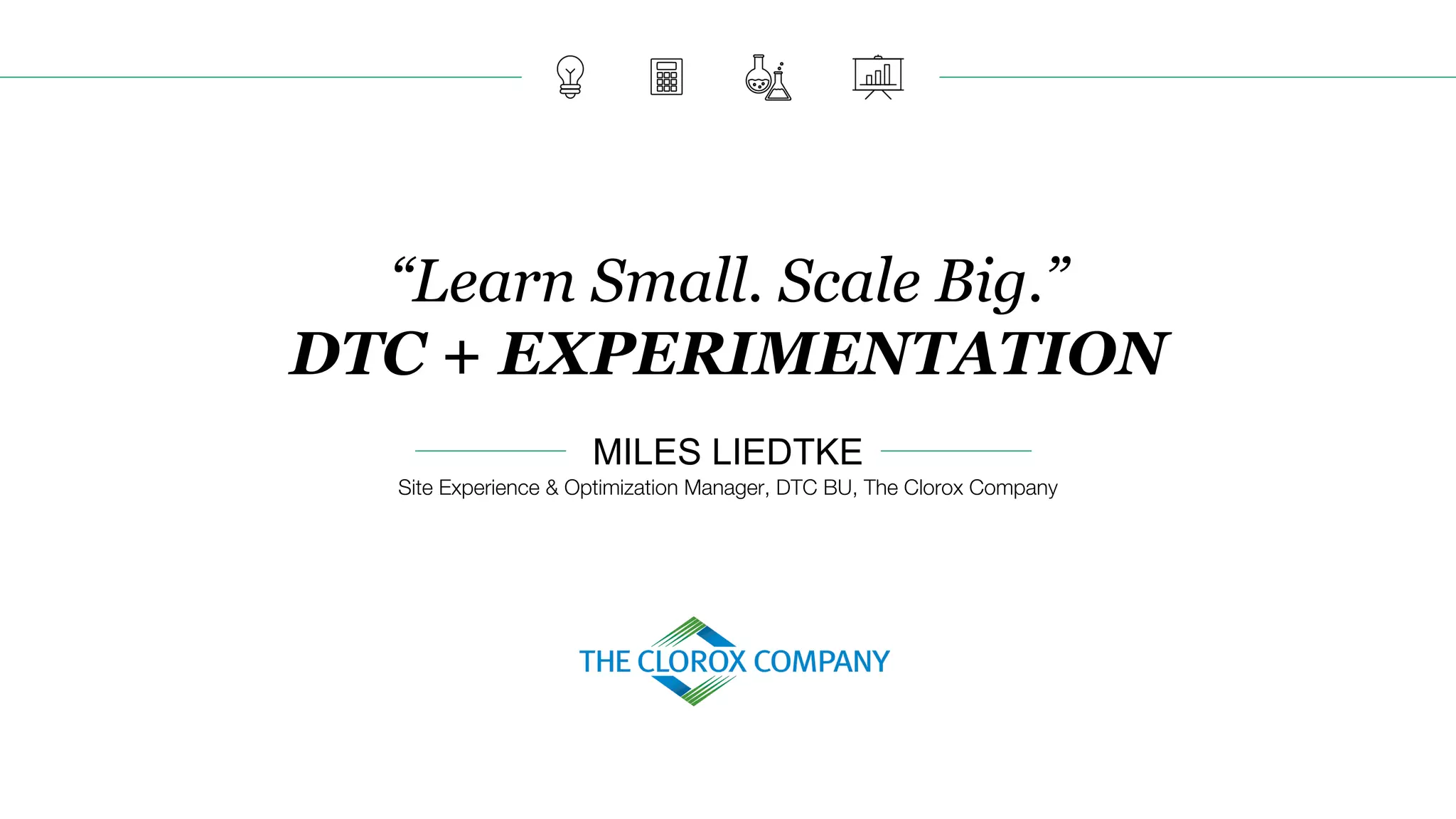 “Learn Small. Scale Big.”
DTC + EXPERIMENTATION

MILES LIEDTKE
Site Experience & Optimization Manager, DTC BU, The Clorox Company

THE CLOROX COMPANY